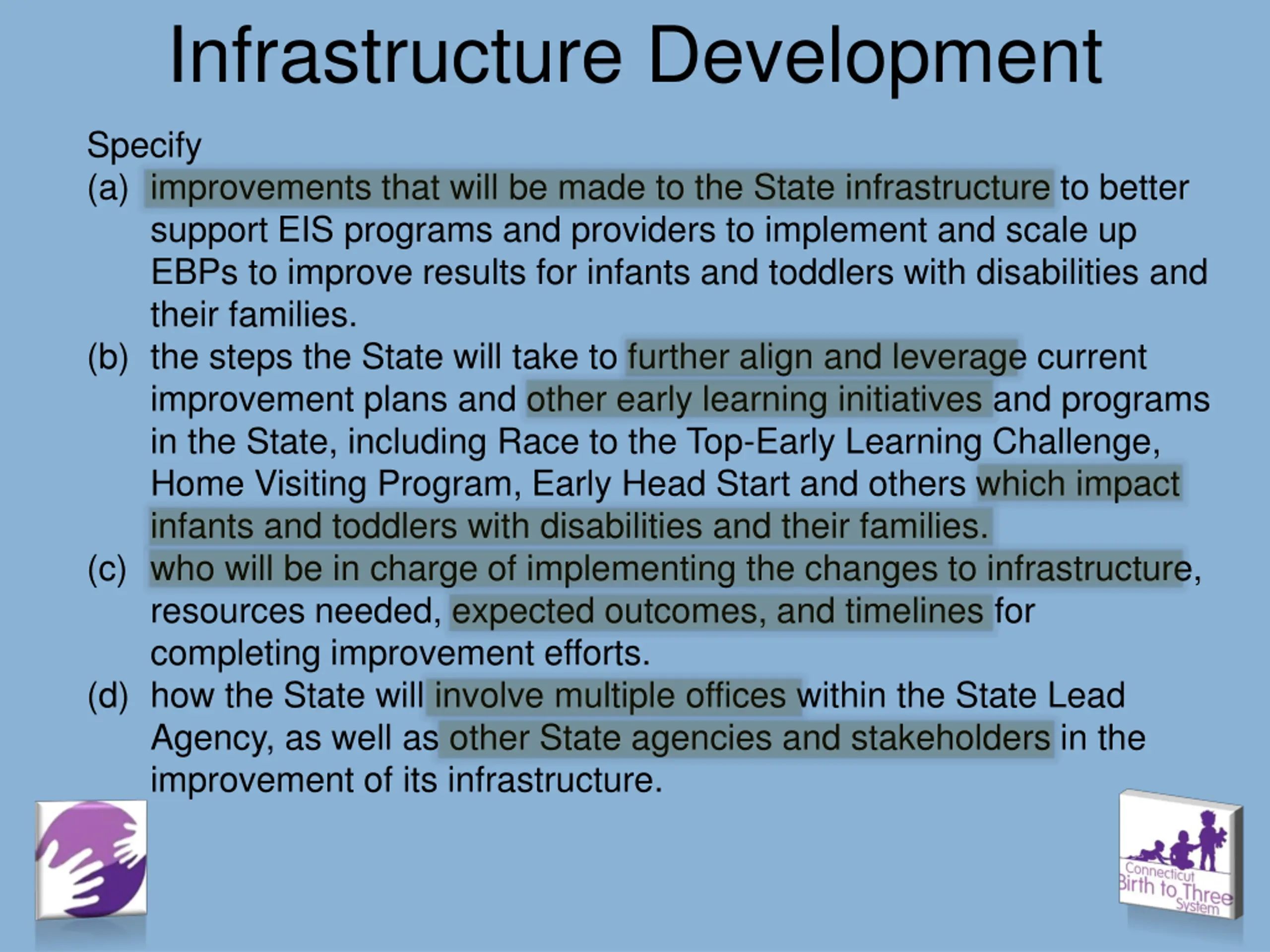 Infrastructure Development

Specify

(a) improvements that will be made to the State infrastructure to better support EIS programs and providers to implement and scale up EBPs to improve results for infants and toddlers with disabilities and their families.

(b) the steps the State will take to further align and leverage current improvement plans and other early learning initiatives and programs in the State, including Race to the Top-Early Learning Challenge, Home Visiting Program, Early Head Start and others which impact infants and toddlers with disabilities and their families.

(c) who will be in charge of implementing the changes to infrastructure, resources needed, expected outcomes, and timelines for completing improvement efforts.

(d) how the State will involve multiple offices within the State Lead Agency, as well as other State agencies and stakeholders in the improvement of its infrastructure.

Connecticut Birth to Three System